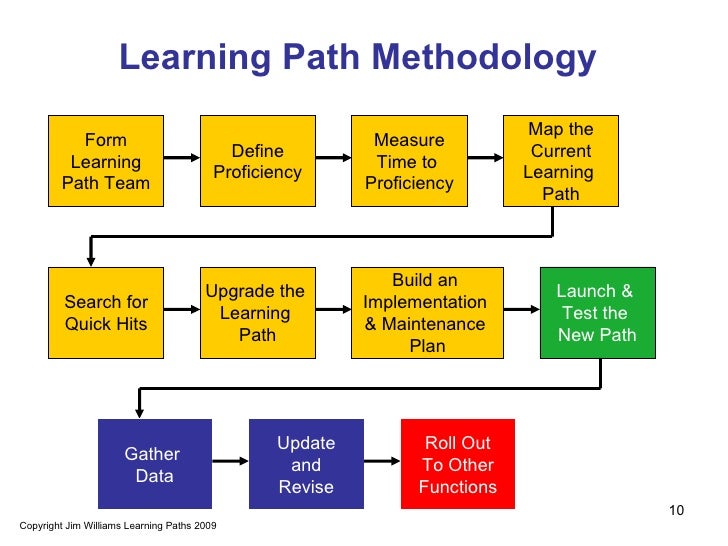 Learning Path Methodology

Form Learning Path Team

Define Proficiency

Measure Time to Proficiency

Map the Current Learning Path

Search for Quick Hits

Upgrade the Learning Path

Build an Implementation & Maintenance Plan

Launch & Test the New Path

Gather Data

Update and Revise

Roll Out To Other Functions

10

Copyright Jim Williams Learning Paths 2009